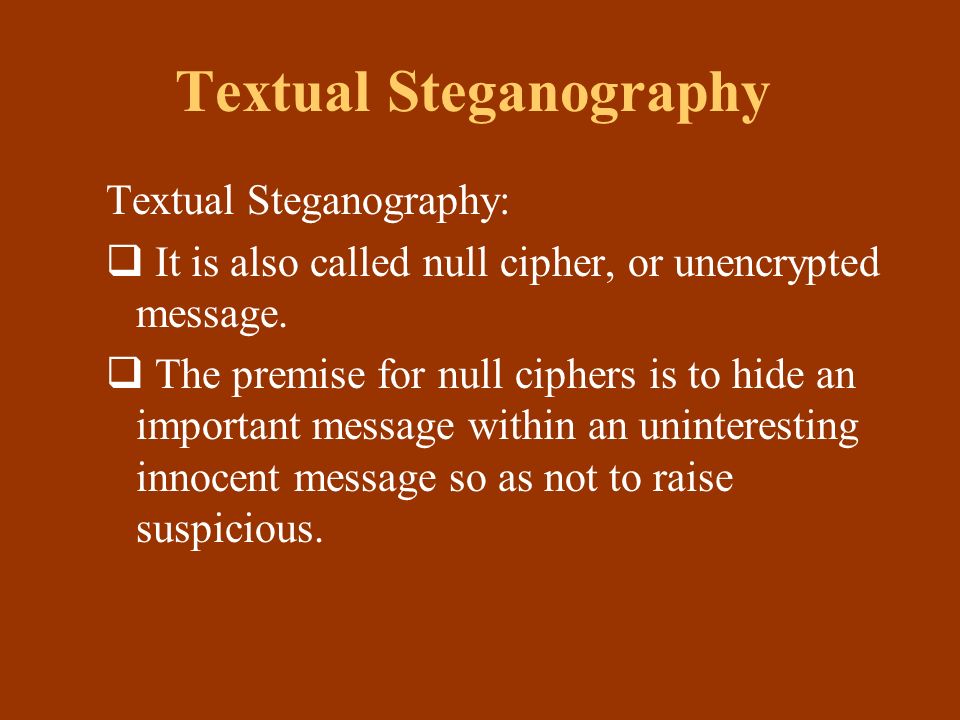 Textual Steganography

Textual Steganography:

❑ It is also called null cipher, or unencrypted message.

❑ The premise for null ciphers is to hide an important message within an uninteresting innocent message so as not to raise suspicious.